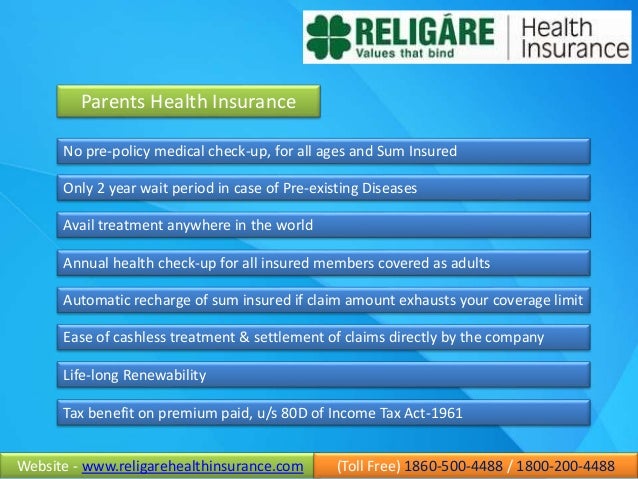 RELIGÁRE
Values that bind
Health Insurance

Parents Health Insurance

No pre-policy medical check-up, for all ages and Sum Insured

Only 2 year wait period in case of Pre-existing Diseases

Avail treatment anywhere in the world

Annual health check-up for all insured members covered as adults

Automatic recharge of sum insured if claim amount exhausts your coverage limit

Ease of cashless treatment & settlement of claims directly by the company

Life-long Renewability

Tax benefit on premium paid, u/s 80D of Income Tax Act-1961

Website - www.religarehealthinsurance.com

(Toll Free) 1860-500-4488 / 1800-200-4488